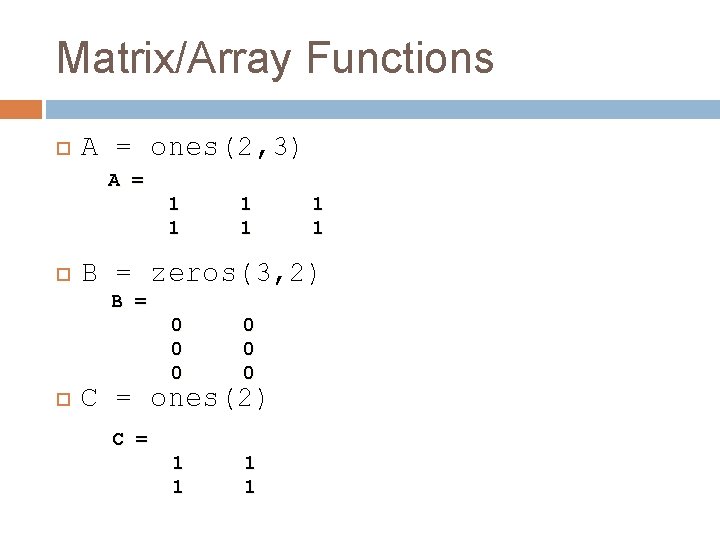 Matrix/Array Functions

A = ones(2,3)

A =
1 1 1
1 1 1

B = zeros(3,2)

B =
0 0
0 0
0 0

C = ones(2)

C =
1 1
1 1